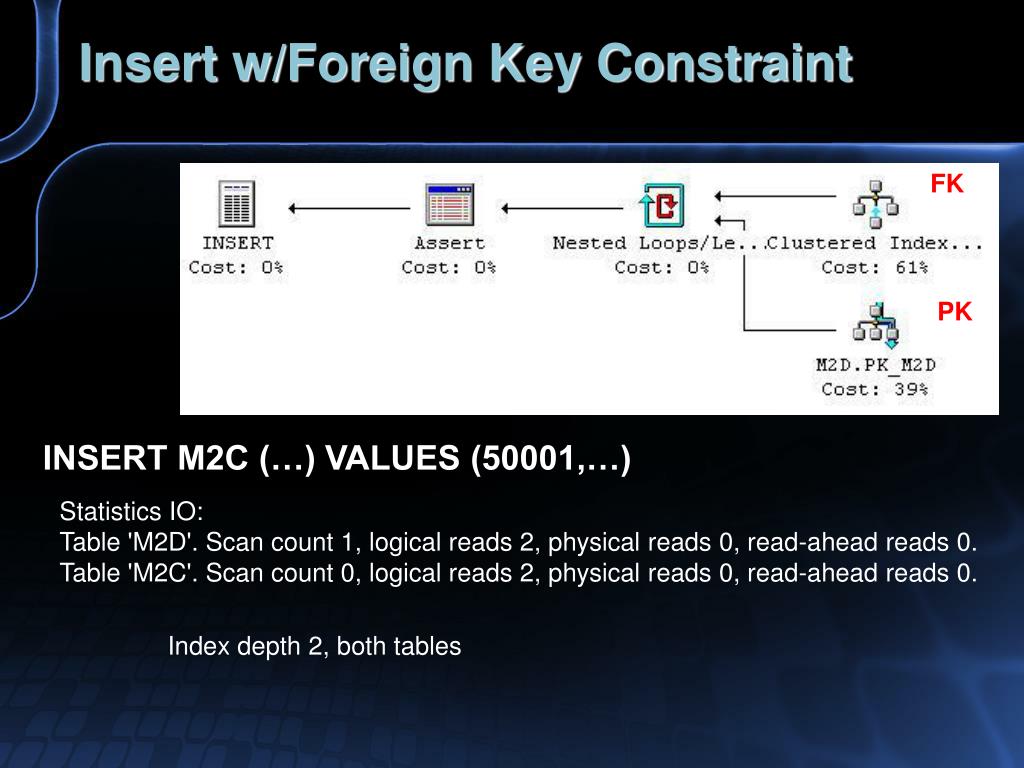 Insert w/Foreign Key Constraint

FK

INSERT
Cost: 0%

Assert
Cost: 0%

Nested Loops/Le...
Cost: 0%

Clustered Index...
Cost: 61%

PK

M2D.PK_M2D
Cost: 39%

INSERT M2C (…) VALUES (50001,…)

Statistics IO:
Table 'M2D'. Scan count 1, logical reads 2, physical reads 0, read-ahead reads 0.
Table 'M2C'. Scan count 0, logical reads 2, physical reads 0, read-ahead reads 0.

Index depth 2, both tables